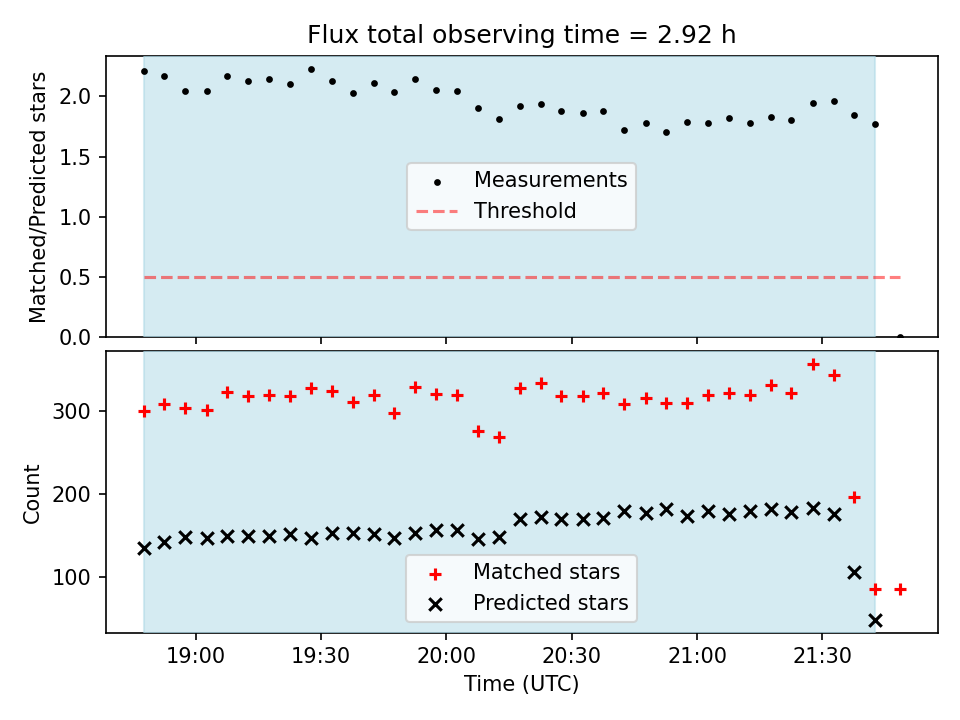 Flux total observing time = 2.92 h

Matched/Predicted stars

2.0
1.5
1.0
0.5
0.0

Measurements
Threshold

Count

300
200
100

Matched stars
Predicted stars

19:00
19:30
20:00
20:30
21:00
21:30

Time (UTC)